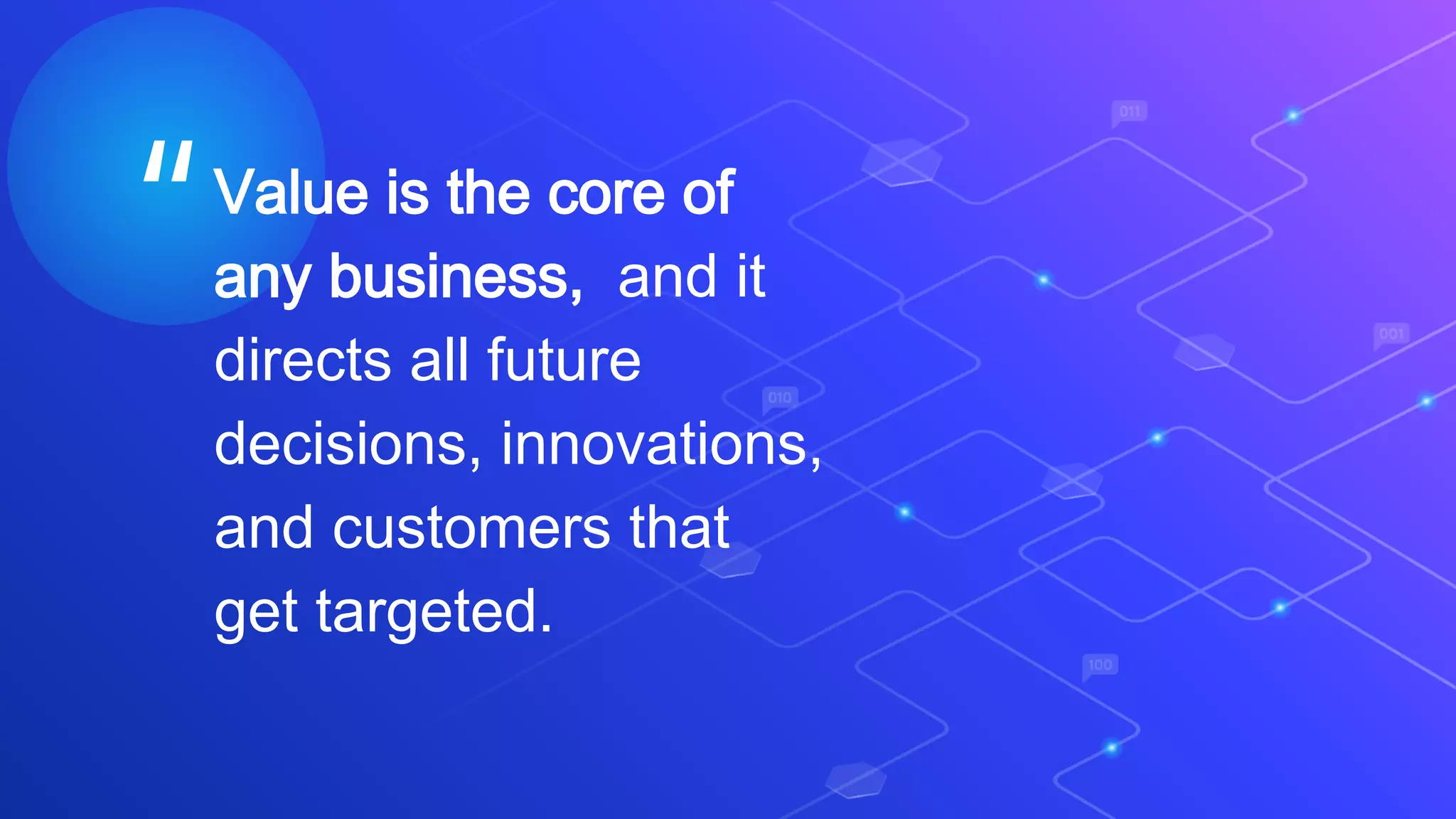 " Value is the core of any business, and it directs all future decisions, innovations, and customers that get targeted.

011

001

010

100